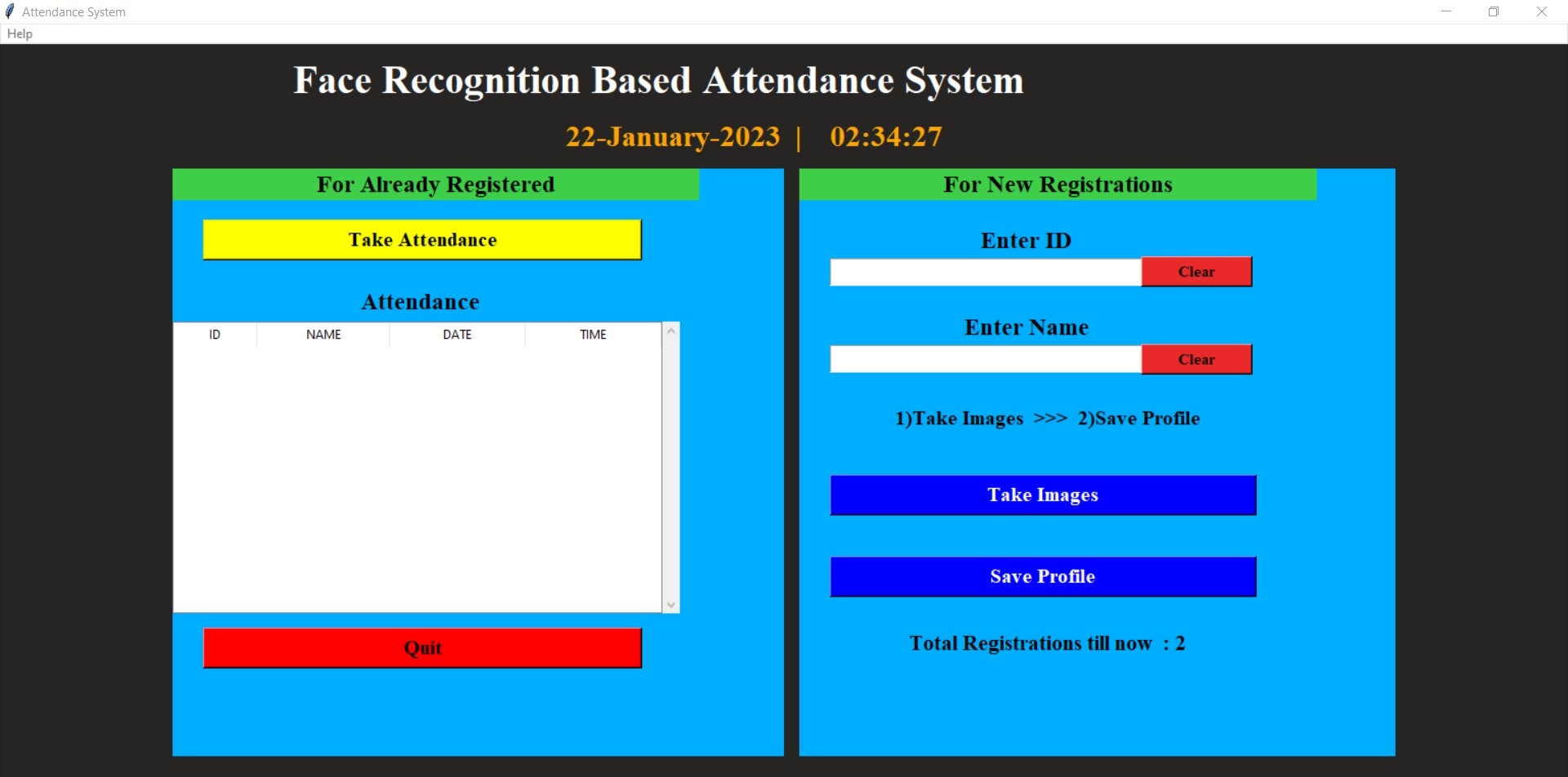 Attendance System

Help

Face Recognition Based Attendance System

22-January-2023 | 02:34:27

For Already Registered

Take Attendance

Attendance

| ID | NAME | DATE | TIME |
|---|---|---|---|

Quit

For New Registrations

Enter ID

Clear

Enter Name

Clear

1)Take Images >>> 2)Save Profile

Take Images

Save Profile

Total Registrations till now : 2